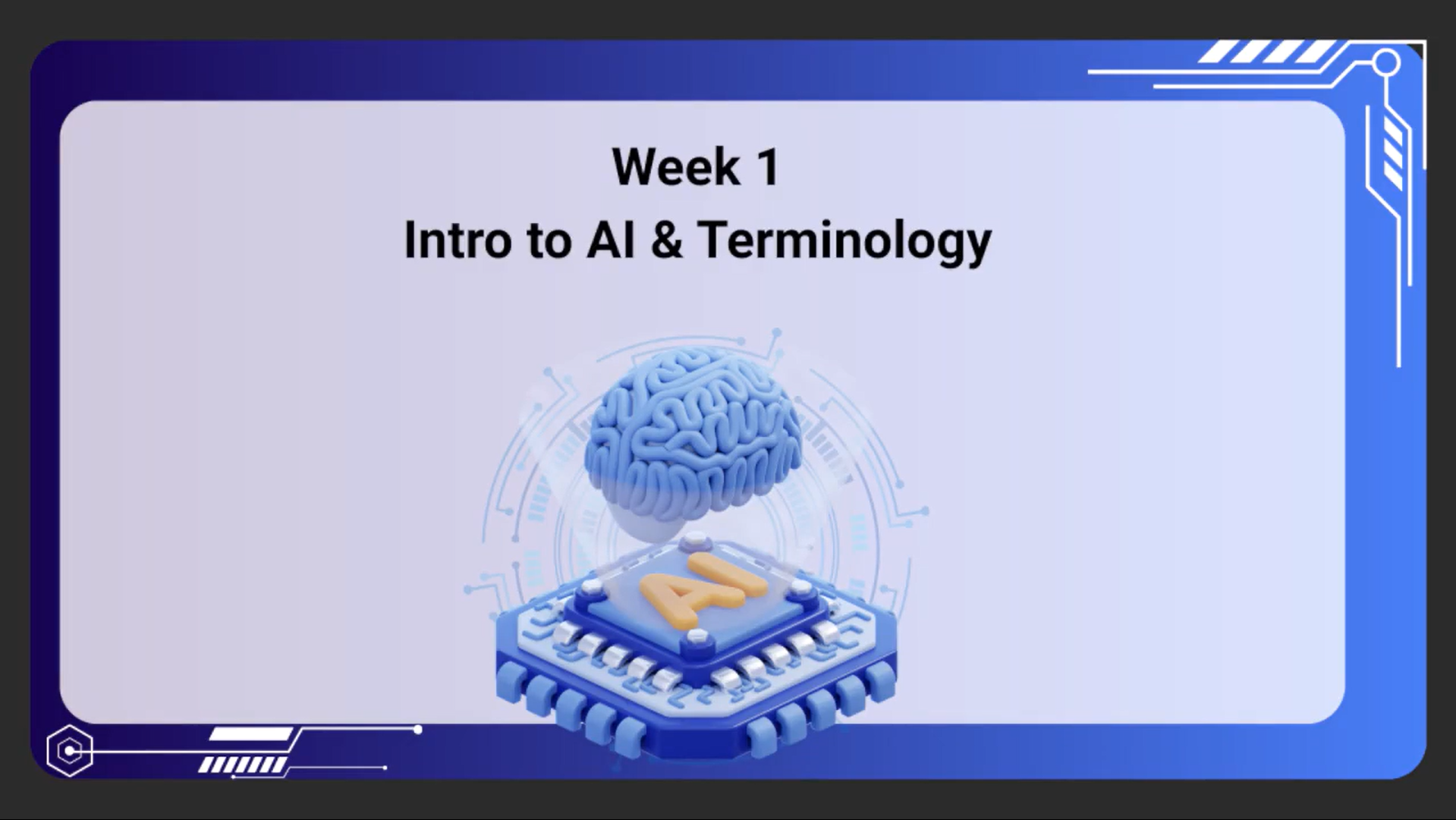 Week 1
Intro to AI & Terminology

AI